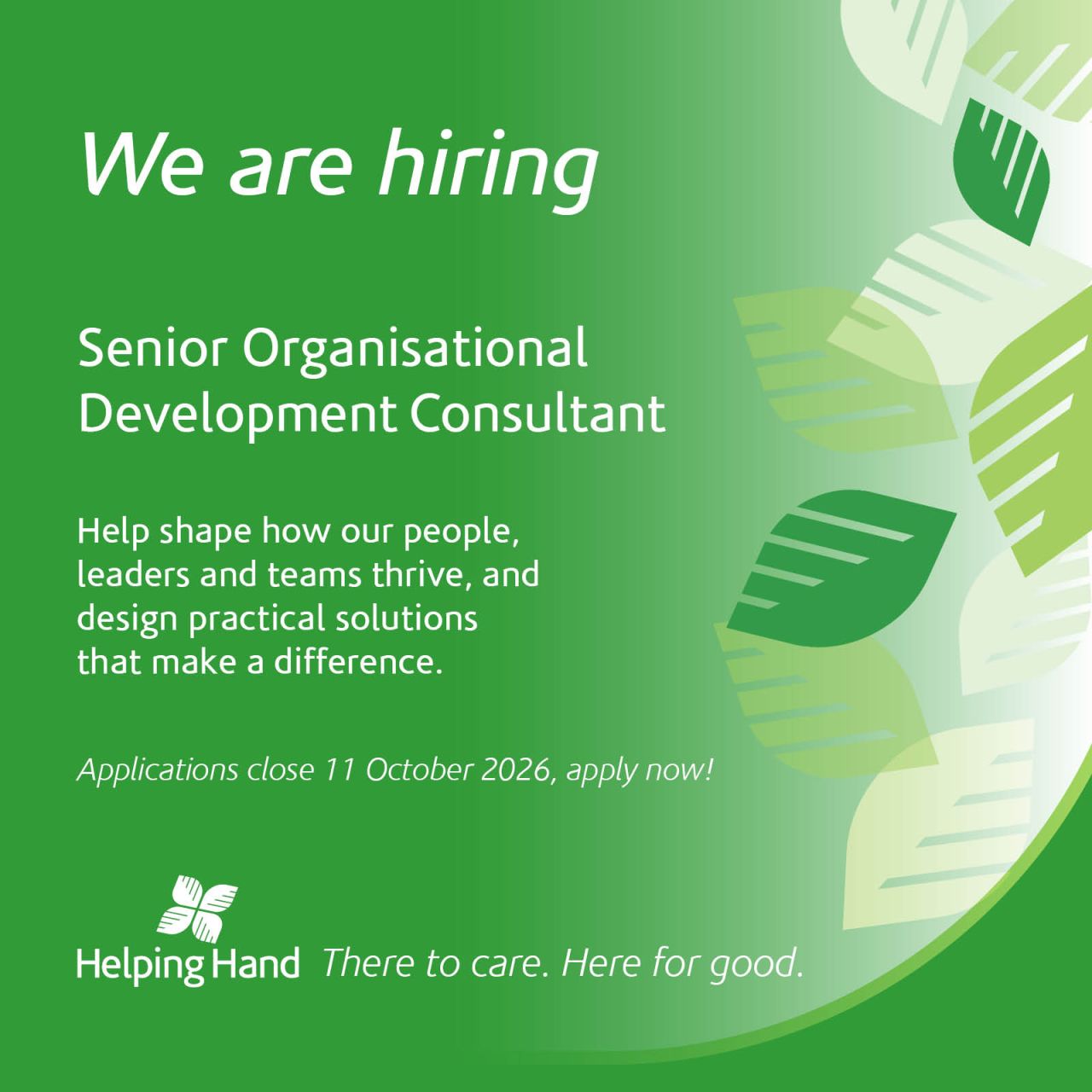 We are hiring

Senior Organisational Development Consultant

Help shape how our people, leaders and teams thrive, and design practical solutions that make a difference.

Applications close 11 October 2026, apply now!

Helping Hand There to care. Here for good.